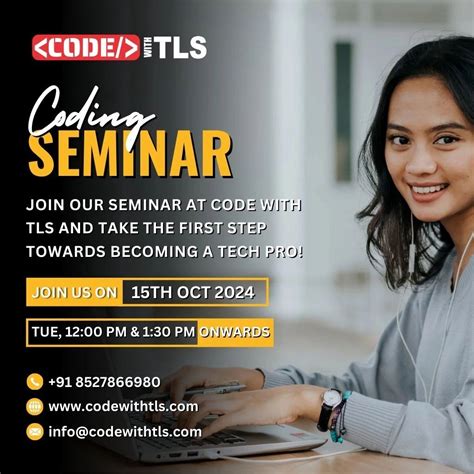 <CODE/> WITH TLS

Coding
SEMINAR

JOIN OUR SEMINAR AT CODE WITH TLS AND TAKE THE FIRST STEP TOWARDS BECOMING A TECH PRO!

JOIN US ON 15TH OCT 2024

TUE, 12:00 PM & 1:30 PM ONWARDS

+91 8527866980

www.codewithtls.com

info@codewithtls.com